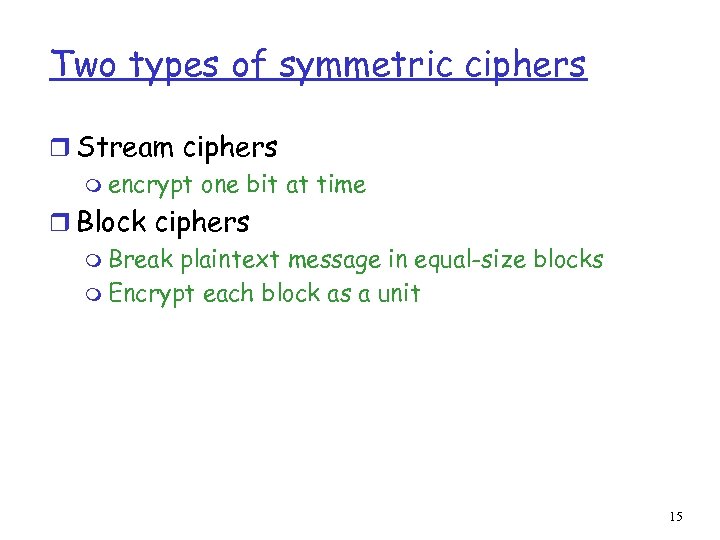 Two types of symmetric ciphers

❒ Stream ciphers
 ❍ encrypt one bit at time
❒ Block ciphers
 ❍ Break plaintext message in equal-size blocks
 ❍ Encrypt each block as a unit

15